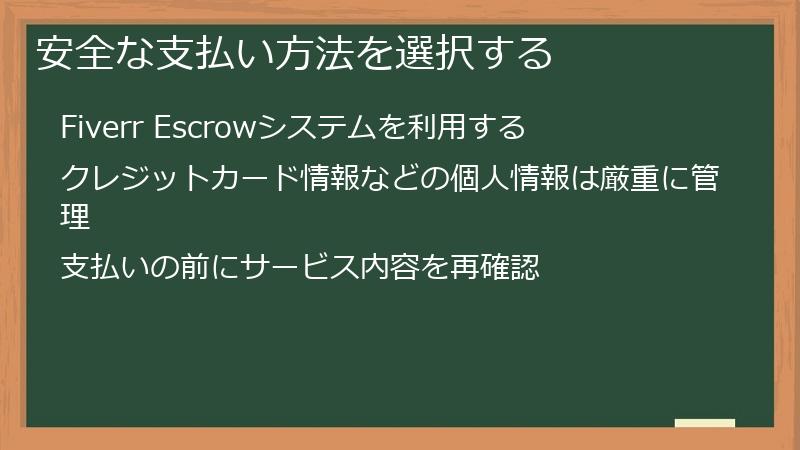 安全な支払い方法を選択する

Fiverr Escrowシステムを利用する

クレジットカード情報などの個人情報は厳重に管理

支払いの前にサービス内容を再確認